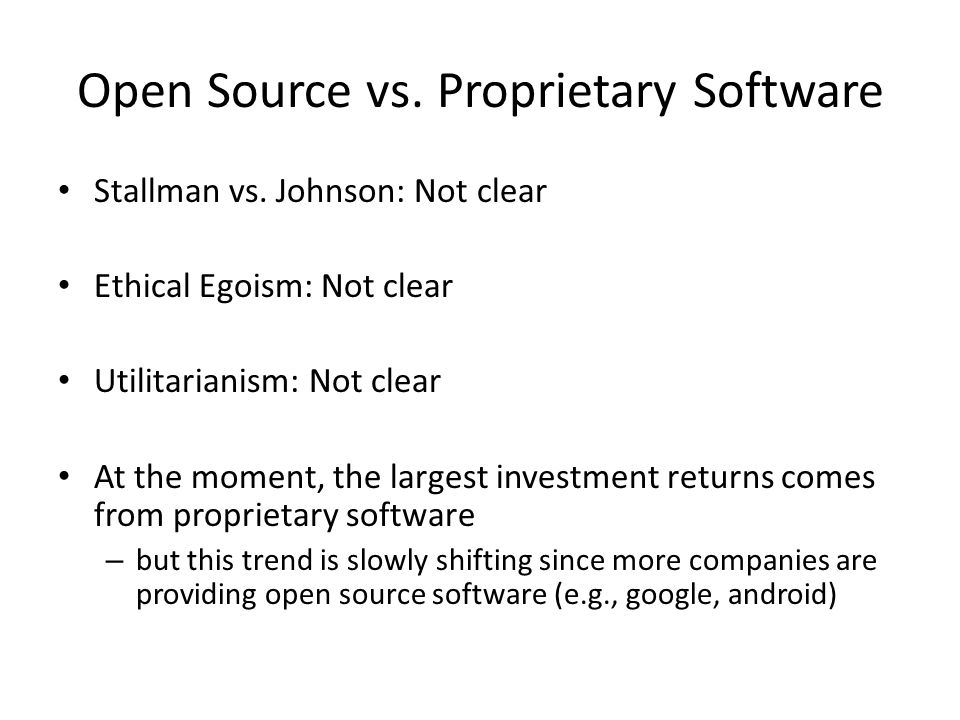 Open Source vs. Proprietary Software

• Stallman vs. Johnson: Not clear

• Ethical Egoism: Not clear

• Utilitarianism: Not clear

• At the moment, the largest investment returns comes from proprietary software
– but this trend is slowly shifting since more companies are providing open source software (e.g., google, android)